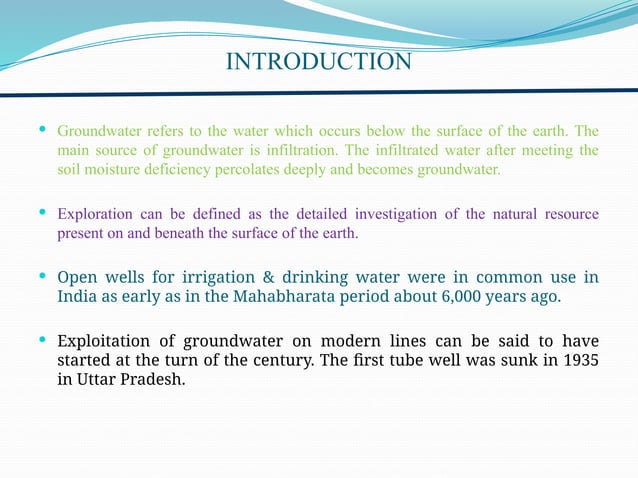 INTRODUCTION

• Groundwater refers to the water which occurs below the surface of the earth. The main source of groundwater is infiltration. The infiltrated water after meeting the soil moisture deficiency percolates deeply and becomes groundwater.

• Exploration can be defined as the detailed investigation of the natural resource present on and beneath the surface of the earth.

• Open wells for irrigation & drinking water were in common use in India as early as in the Mahabharata period about 6,000 years ago.

• Exploitation of groundwater on modern lines can be said to have started at the turn of the century. The first tube well was sunk in 1935 in Uttar Pradesh.